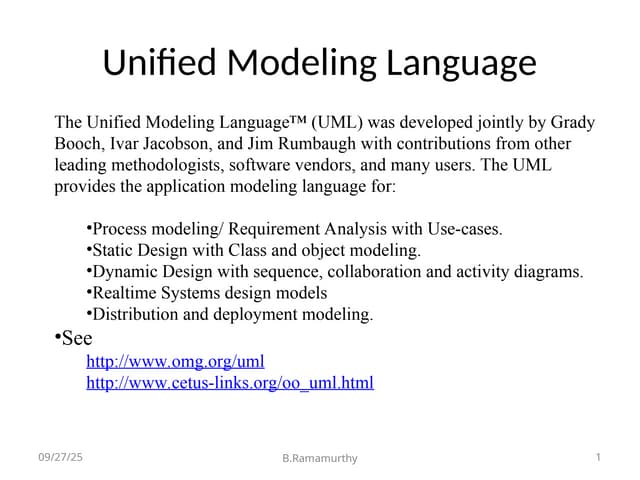 Unified Modeling Language

The Unified Modeling Language™ (UML) was developed jointly by Grady Booch, Ivar Jacobson, and Jim Rumbaugh with contributions from other leading methodologists, software vendors, and many users. The UML provides the application modeling language for:

•Process modeling/ Requirement Analysis with Use-cases.
•Static Design with Class and object modeling.
•Dynamic Design with sequence, collaboration and activity diagrams.
•Realtime Systems design models
•Distribution and deployment modeling.

•See
http://www.omg.org/uml
http://www.cetus-links.org/oo_uml.html

09/27/25
B.Ramamurthy
1